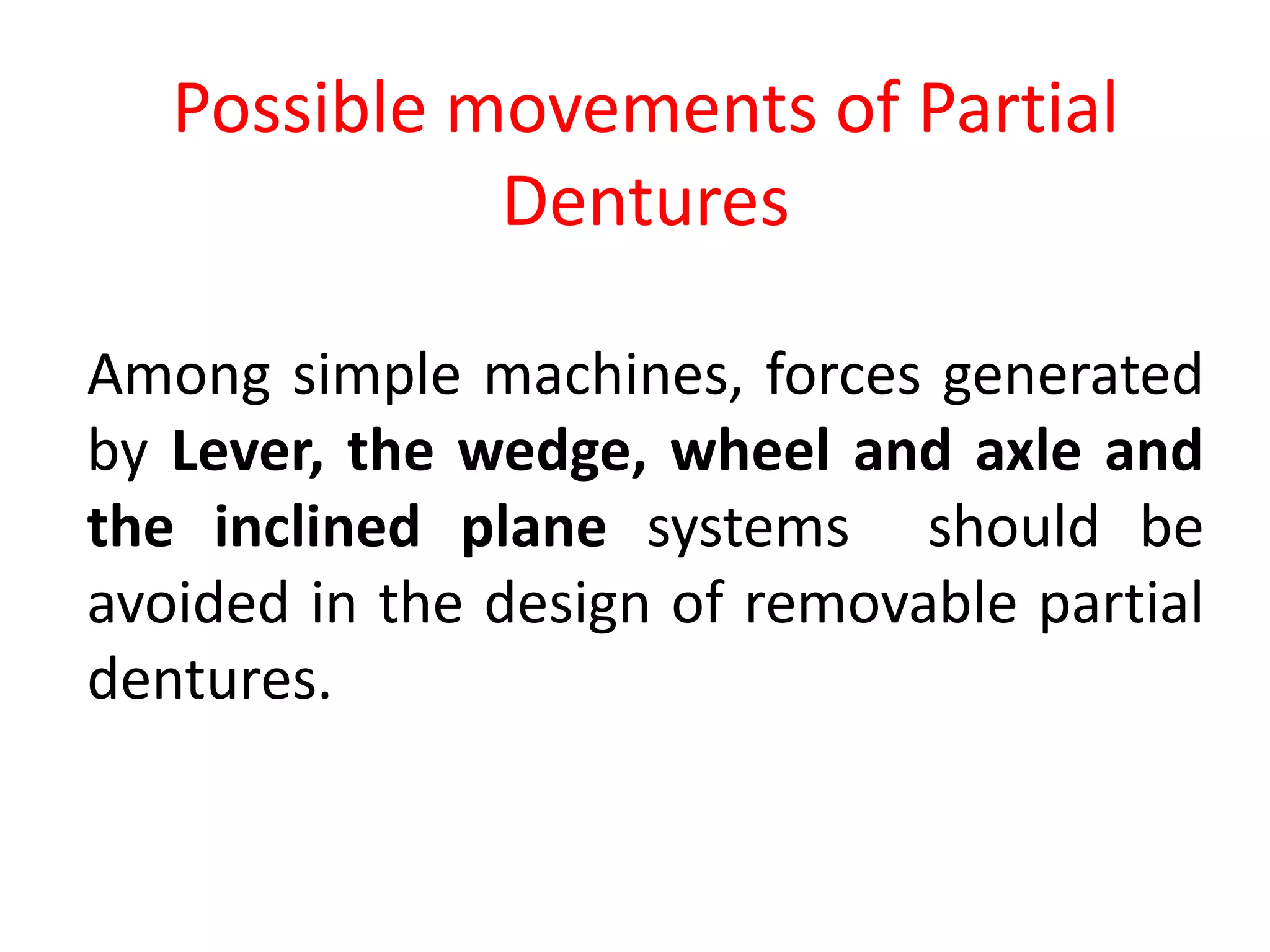 Possible movements of Partial Dentures

Among simple machines, forces generated by Lever, the wedge, wheel and axle and the inclined plane systems should be avoided in the design of removable partial dentures.